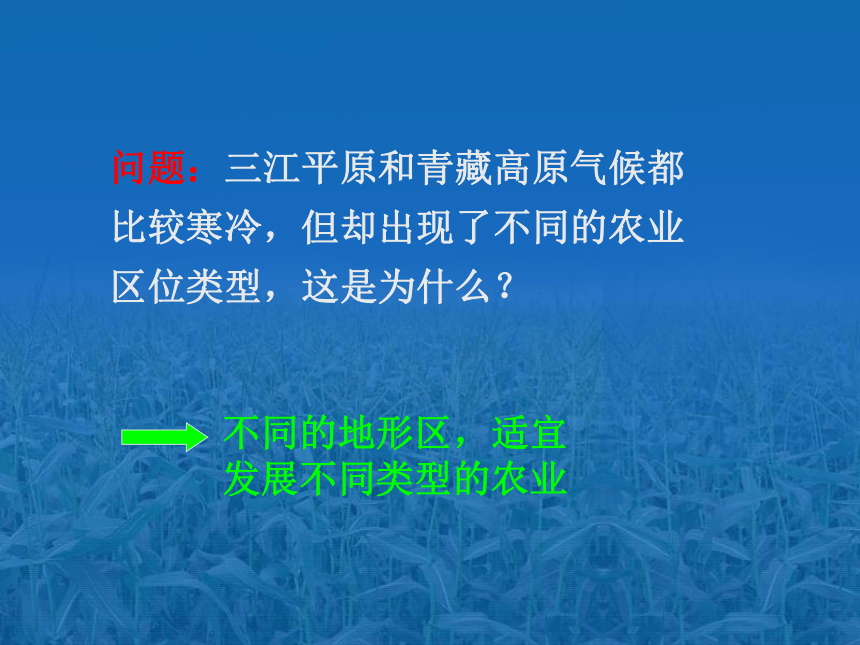 问题：三江平原和青藏高原气候都比较寒冷，但却出现了不同的农业区位类型，这是为什么？

不同的地形区，适宜发展不同类型的农业